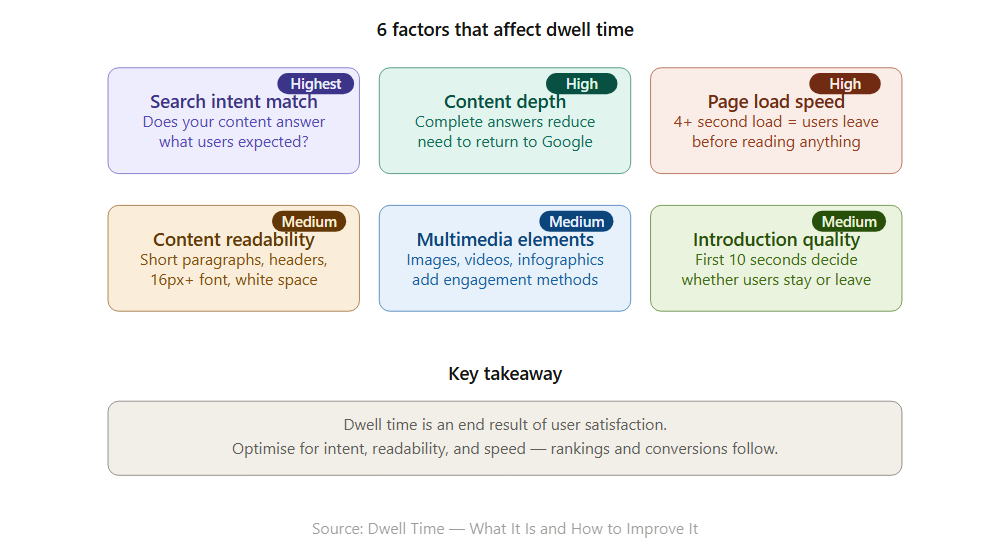 6 factors that affect dwell time

Highest
Search intent match
Does your content answer what users expected?

High
Content depth
Complete answers reduce need to return to Google

High
Page load speed
4+ second load = users leave before reading anything

Medium
Content readability
Short paragraphs, headers, 16px+ font, white space

Medium
Multimedia elements
Images, videos, infographics add engagement methods

Medium
Introduction quality
First 10 seconds decide whether users stay or leave

Key takeaway

Dwell time is an end result of user satisfaction.
Optimise for intent, readability, and speed — rankings and conversions follow.

Source: Dwell Time — What It Is and How to Improve It